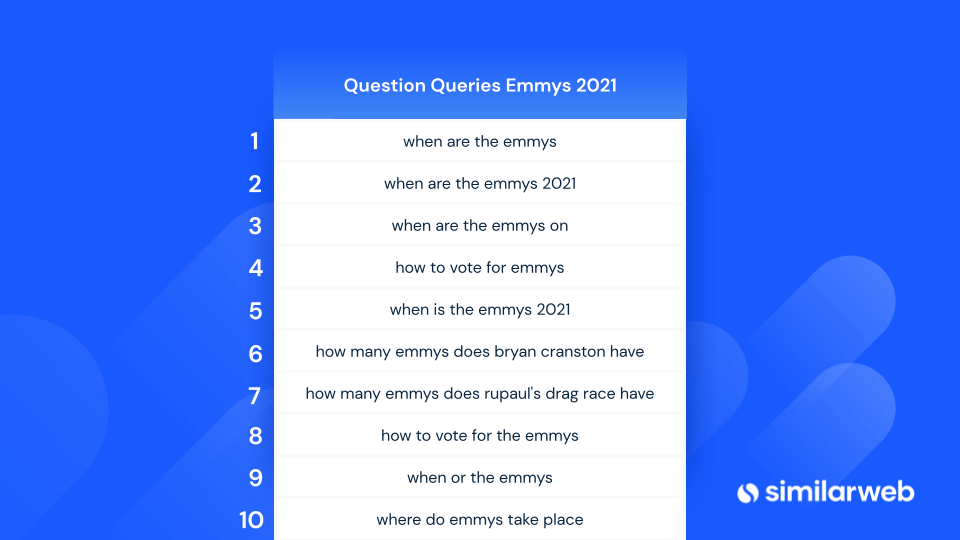 |  | Question Queries Emmys 2021 |
|---|---|
| 1 | when are the emmys |
| 2 | when are the emmys 2021 |
| 3 | when are the emmys on |
| 4 | how to vote for emmys |
| 5 | when is the emmys 2021 |
| 6 | how many emmys does bryan cranston have |
| 7 | how many emmys does rupaul's drag race have |
| 8 | how to vote for the emmys |
| 9 | when or the emmys |
| 10 | where do emmys take place |

similarweb